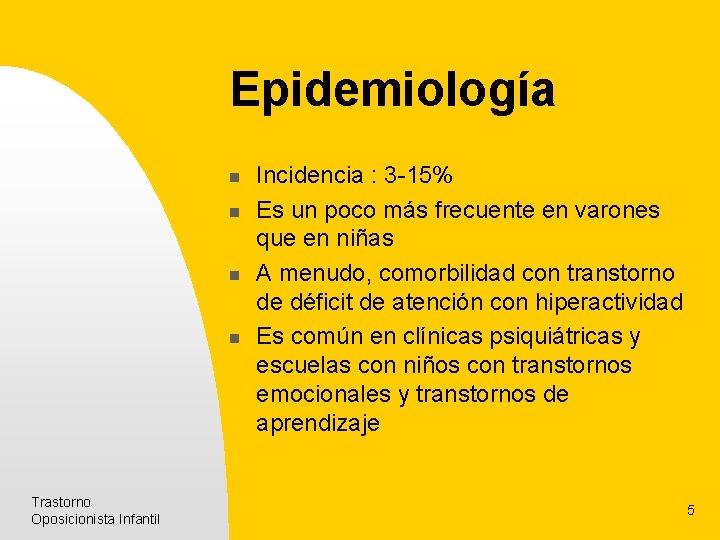 Epidemiología

- Incidencia : 3-15%
- Es un poco más frecuente en varones que en niñas
- A menudo, comorbilidad con transtorno de déficit de atención con hiperactividad
- Es común en clínicas psiquiátricas y escuelas con niños con transtornos emocionales y transtornos de aprendizaje

Trastorno Oposicionista Infantil

5